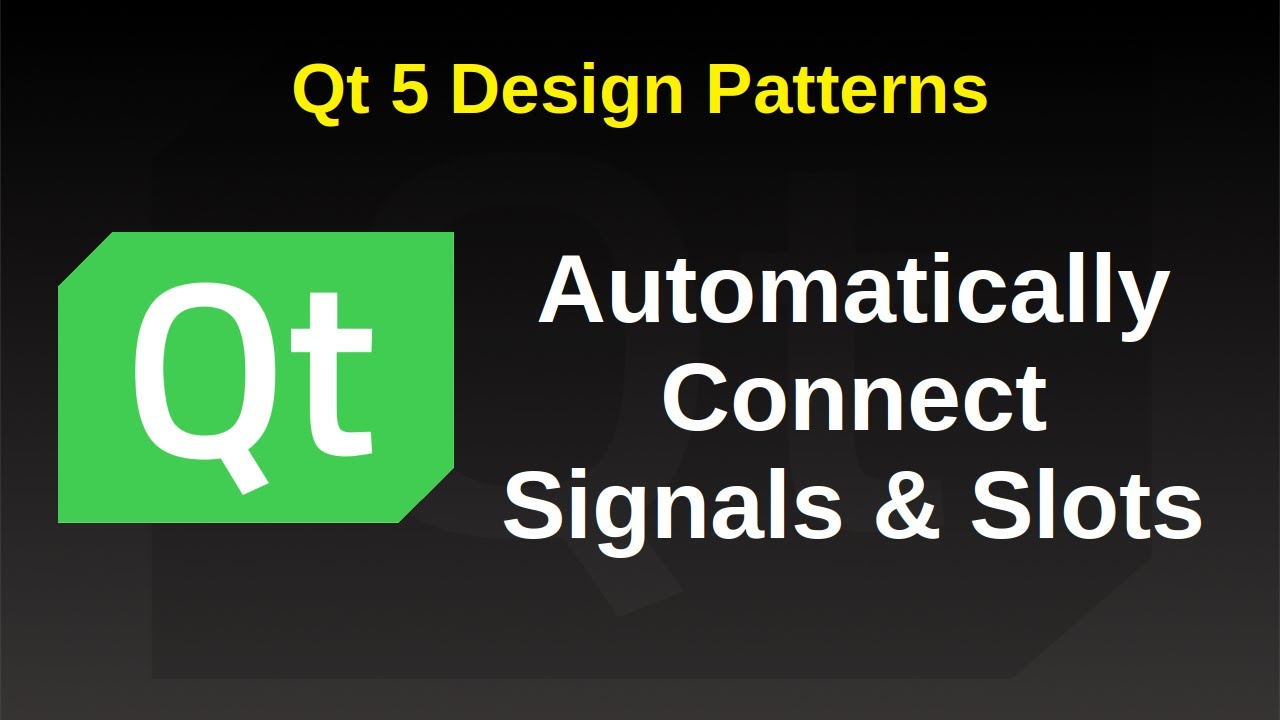 Qt 5 Design Patterns

Qt

Automatically Connect Signals & Slots